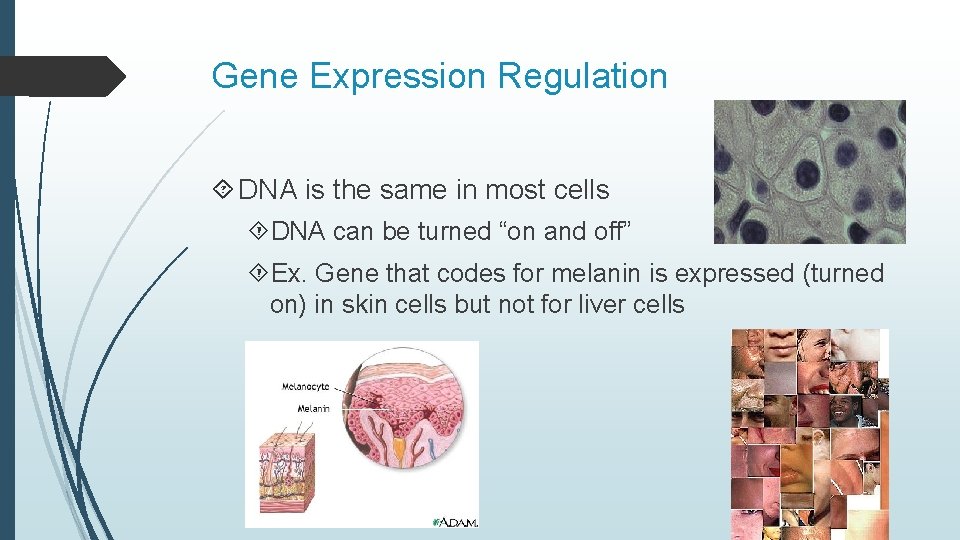 Gene Expression Regulation

DNA is the same in most cells

DNA can be turned “on and off”

Ex. Gene that codes for melanin is expressed (turned on) in skin cells but not for liver cells

Melanocyte
Melanin
ADAM.